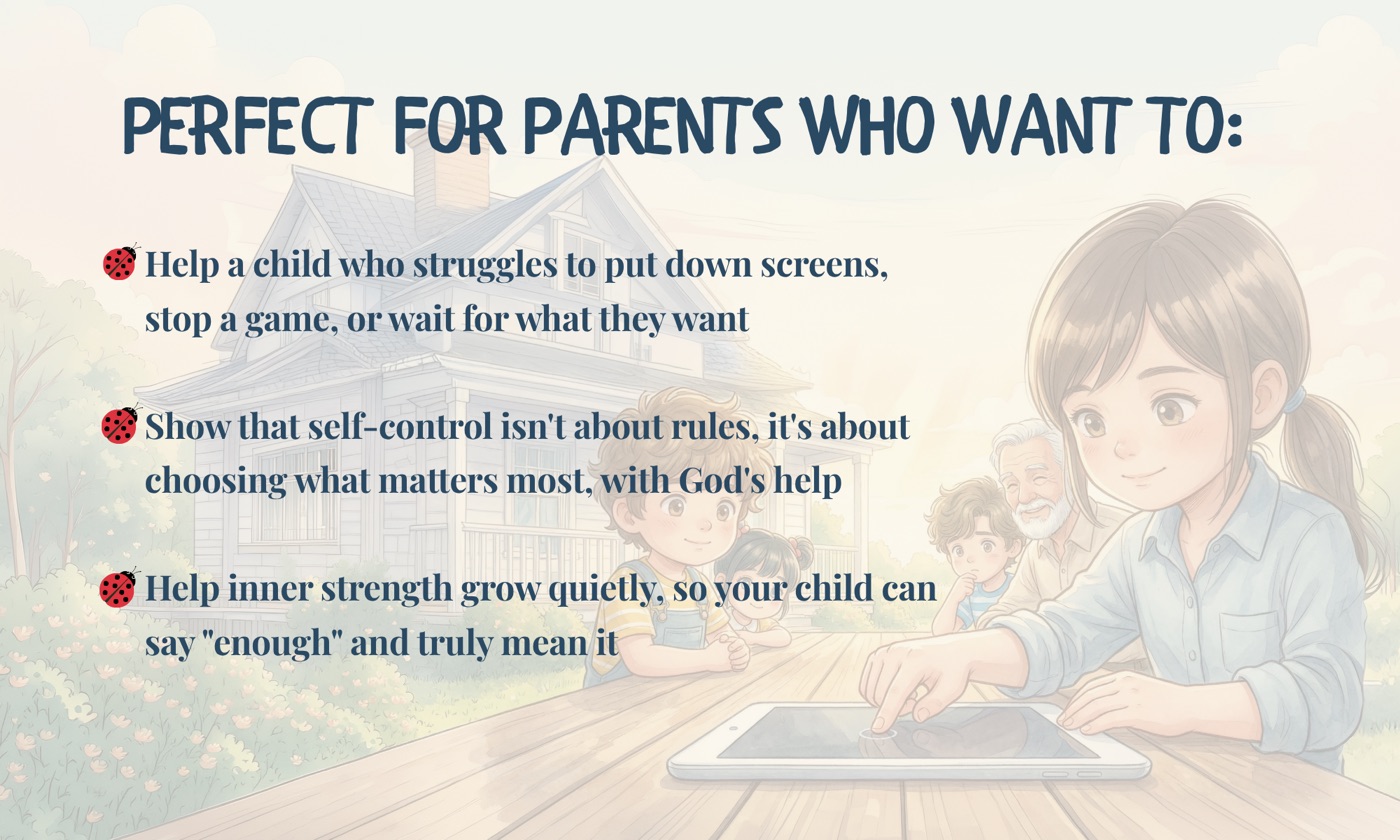 PERFECT FOR PARENTS WHO WANT TO:

Help a child who struggles to put down screens, stop a game, or wait for what they want

Show that self-control isn't about rules, it's about choosing what matters most, with God's help

Help inner strength grow quietly, so your child can say "enough" and truly mean it